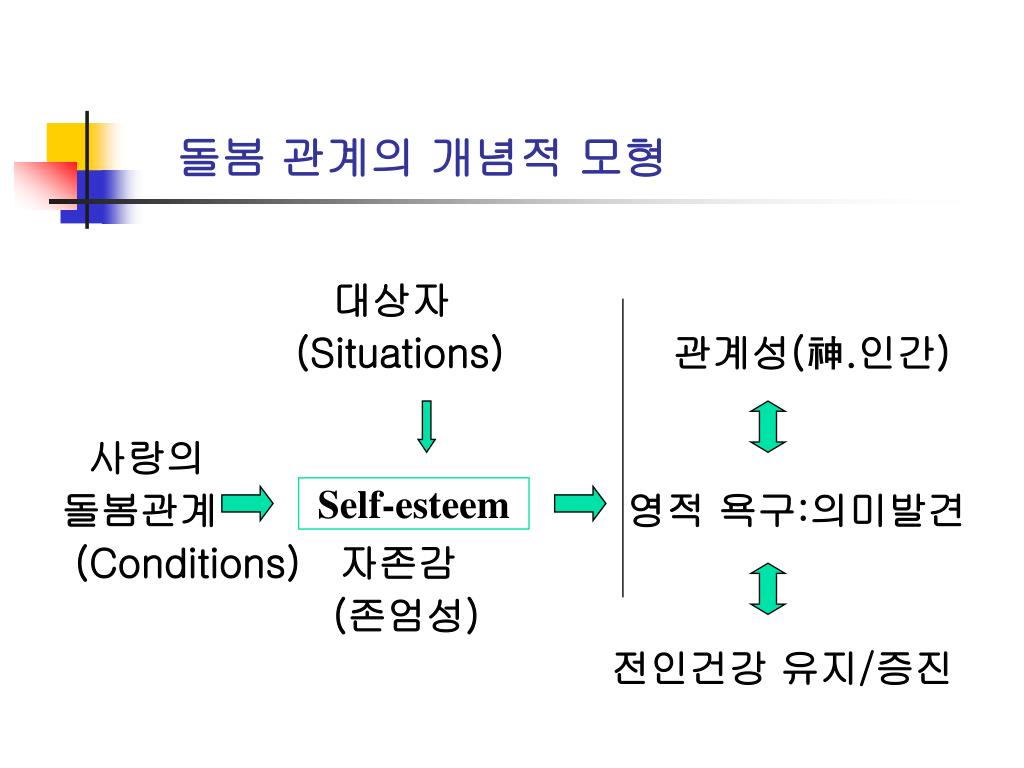 돌봄 관계의 개념적 모형

대상자
(Situations)

사랑의
돌봄관계
(Conditions)

Self-esteem

자존감
(존엄성)

관계성(神.인간)

영적 욕구:의미발견

전인건강 유지/증진